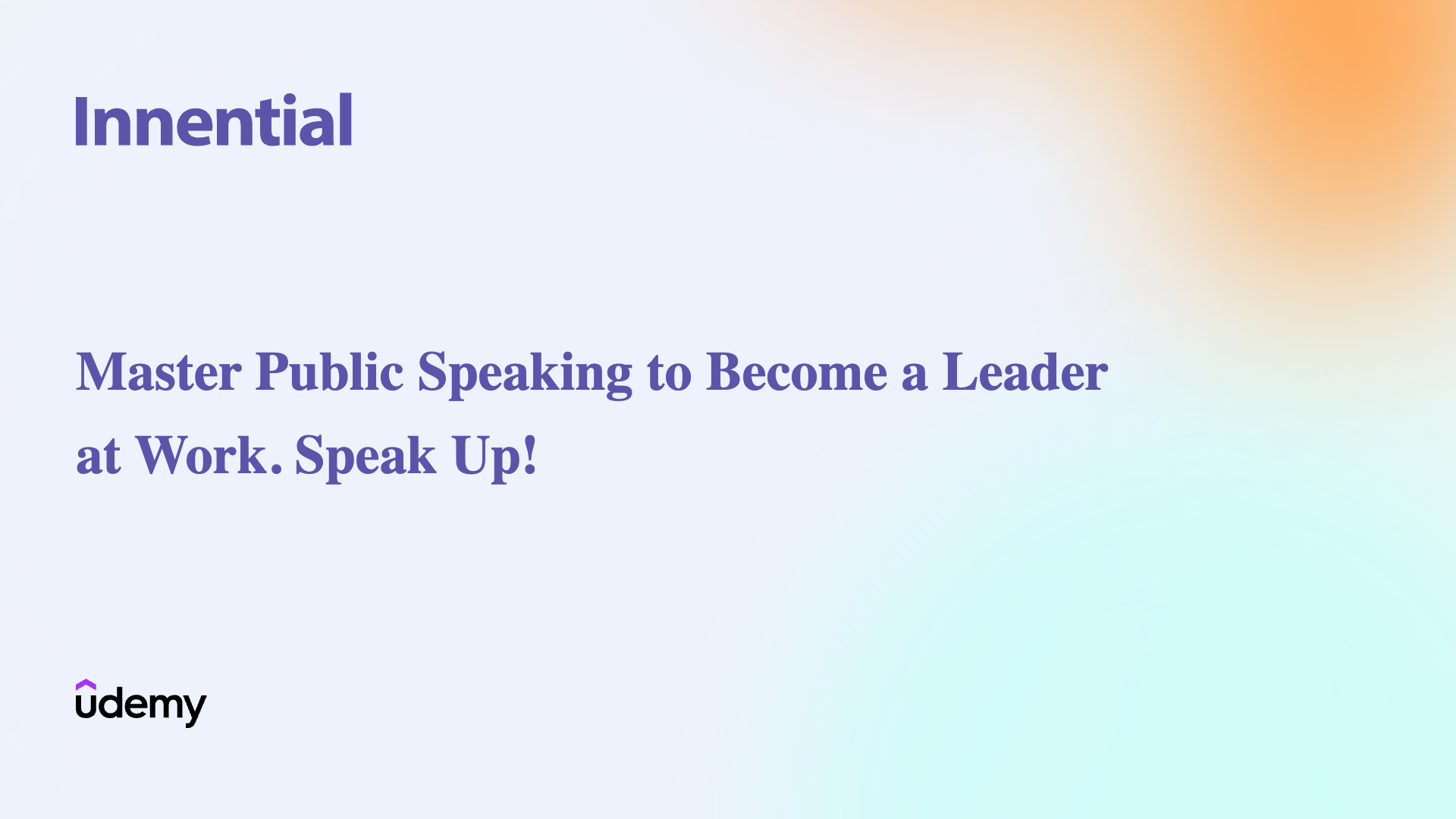 Innential

Master Public Speaking to Become a Leader at Work. Speak Up!

udemy